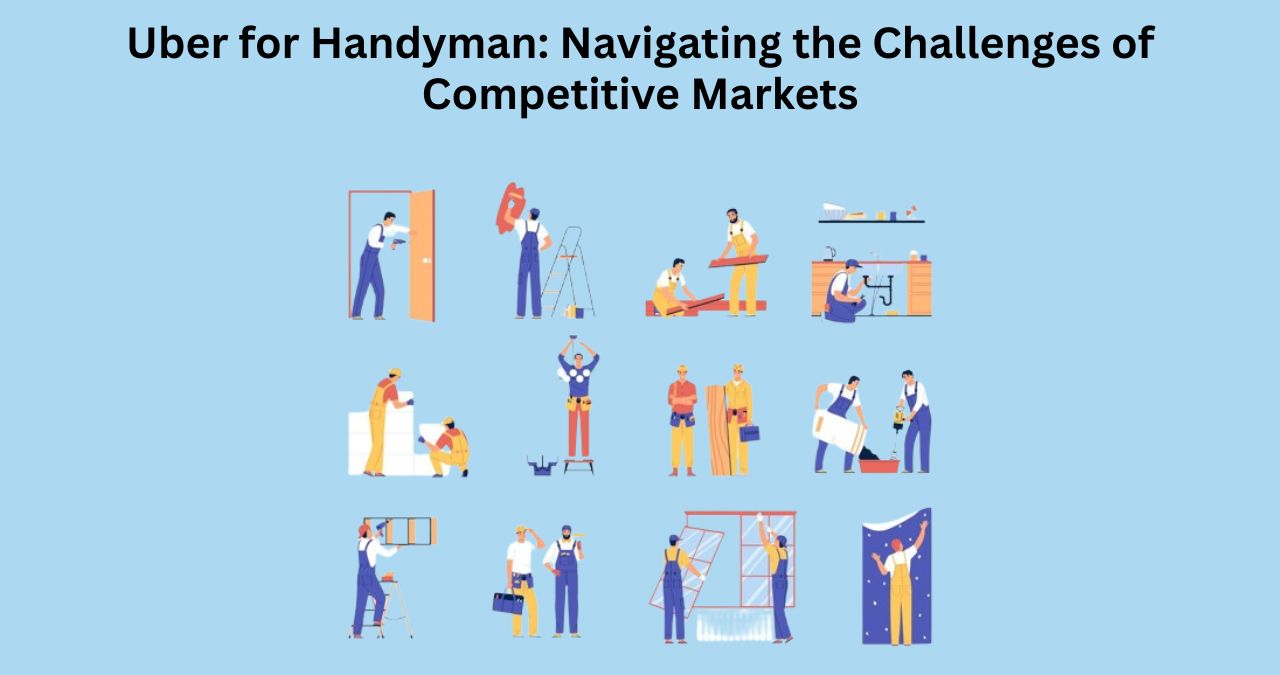 Uber for Handyman: Navigating the Challenges of Competitive Markets